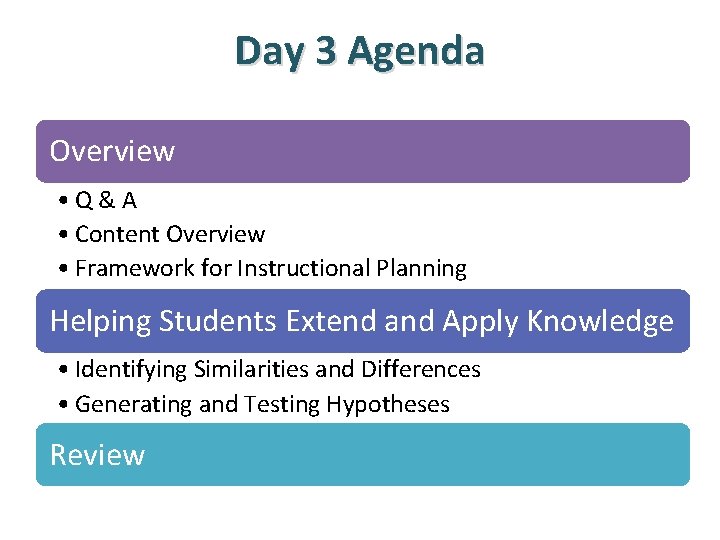 Day 3 Agenda

Overview

• Q & A
• Content Overview
• Framework for Instructional Planning

Helping Students Extend and Apply Knowledge

• Identifying Similarities and Differences
• Generating and Testing Hypotheses

Review